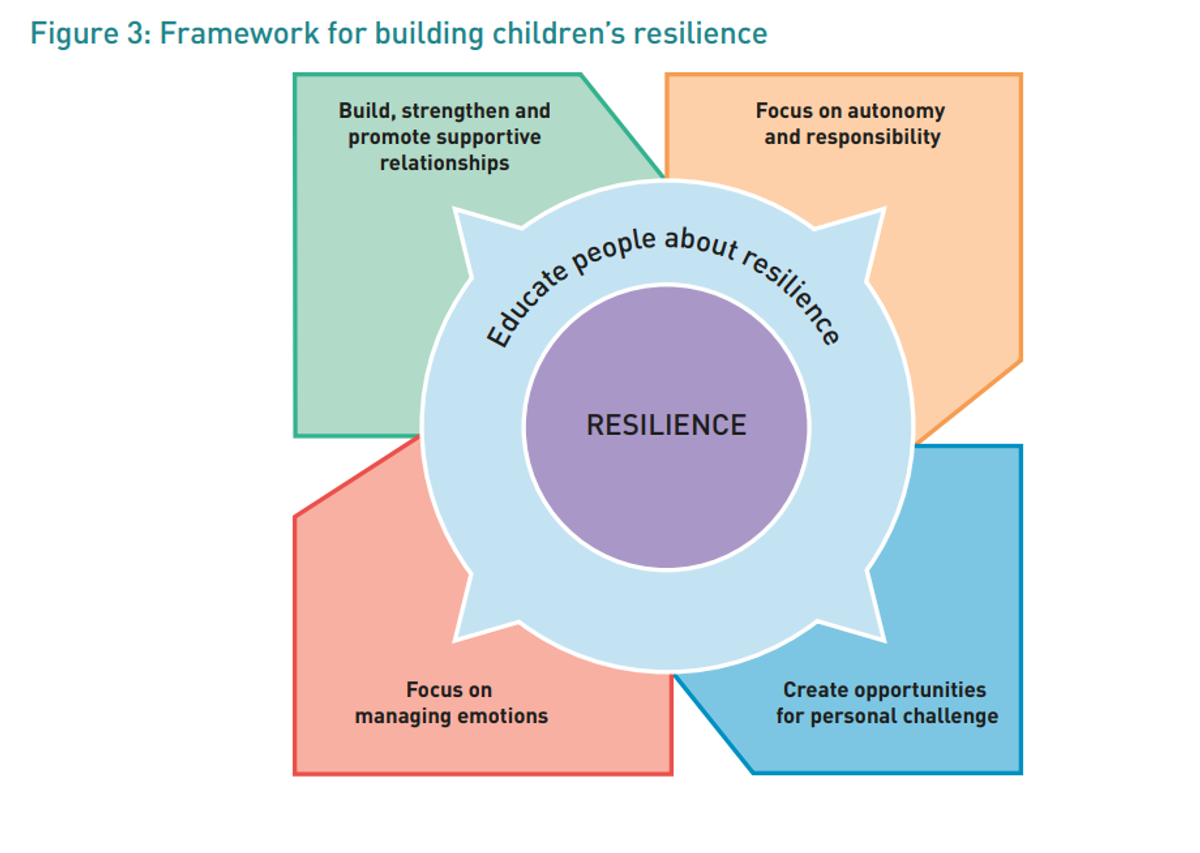 Figure 3: Framework for building children's resilience

Build, strengthen and promote supportive relationships

Focus on autonomy and responsibility

Educate people about resilience

RESILIENCE

Focus on managing emotions

Create opportunities for personal challenge